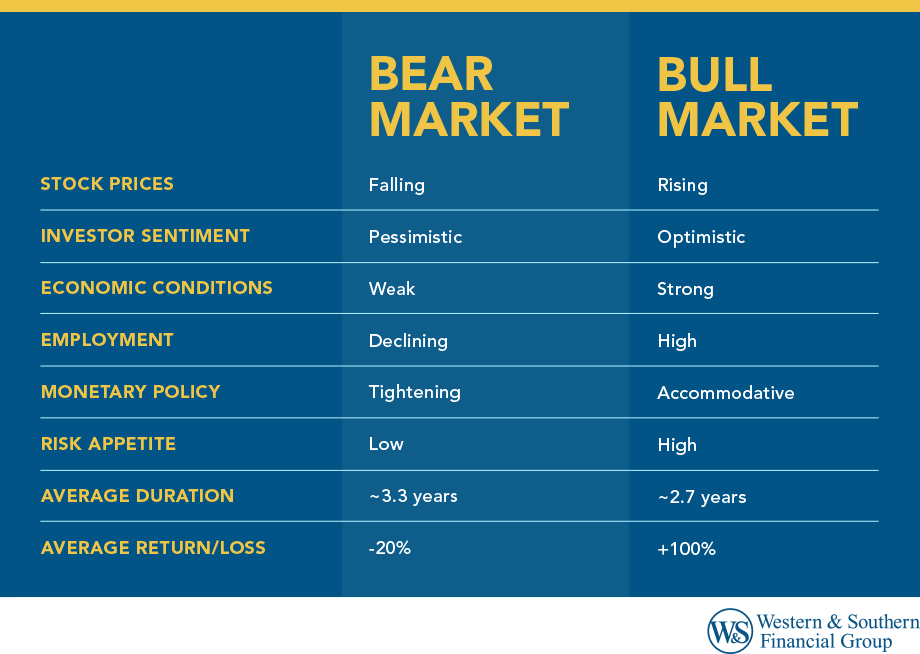 |  | BEAR MARKET | BULL MARKET |
|---|---|---|
| STOCK PRICES | Falling | Rising |
| INVESTOR SENTIMENT | Pessimistic | Optimistic |
| ECONOMIC CONDITIONS | Weak | Strong |
| EMPLOYMENT | Declining | High |
| MONETARY POLICY | Tightening | Accommodative |
| RISK APPETITE | Low | High |
| AVERAGE DURATION | ~3.3 years | ~2.7 years |
| AVERAGE RETURN/LOSS | -20% | +100% |

W&S Western & Southern Financial Group